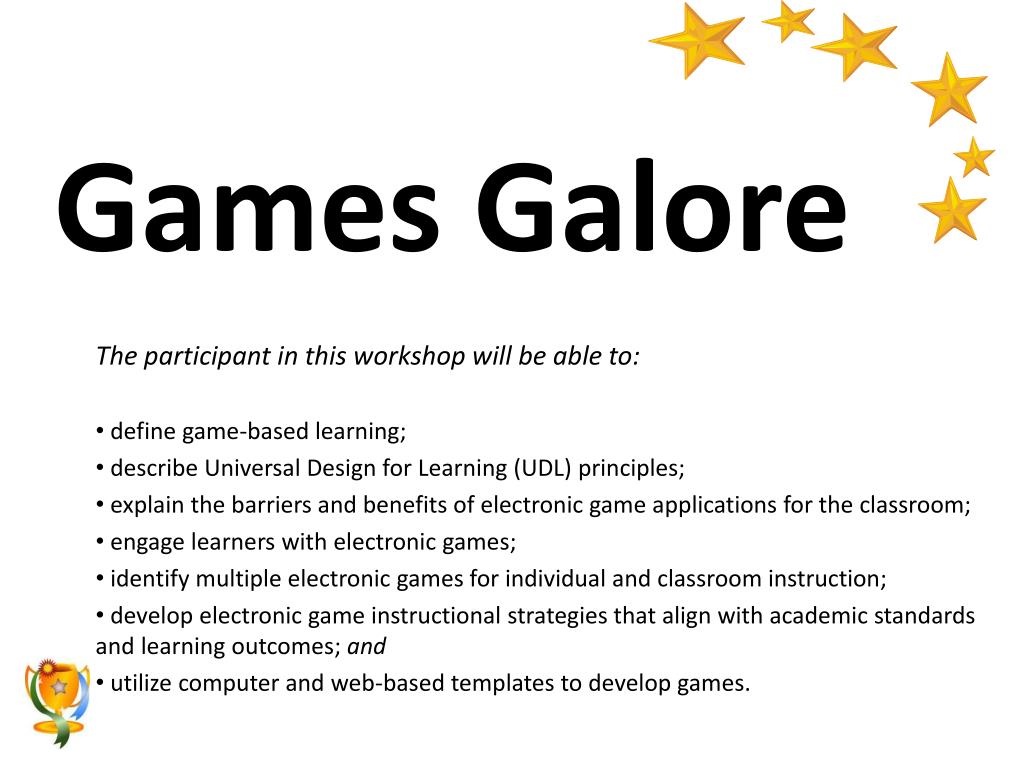 Games Galore

The participant in this workshop will be able to:

• define game-based learning;
• describe Universal Design for Learning (UDL) principles;
• explain the barriers and benefits of electronic game applications for the classroom;
• engage learners with electronic games;
• identify multiple electronic games for individual and classroom instruction;
• develop electronic game instructional strategies that align with academic standards and learning outcomes; and
• utilize computer and web-based templates to develop games.